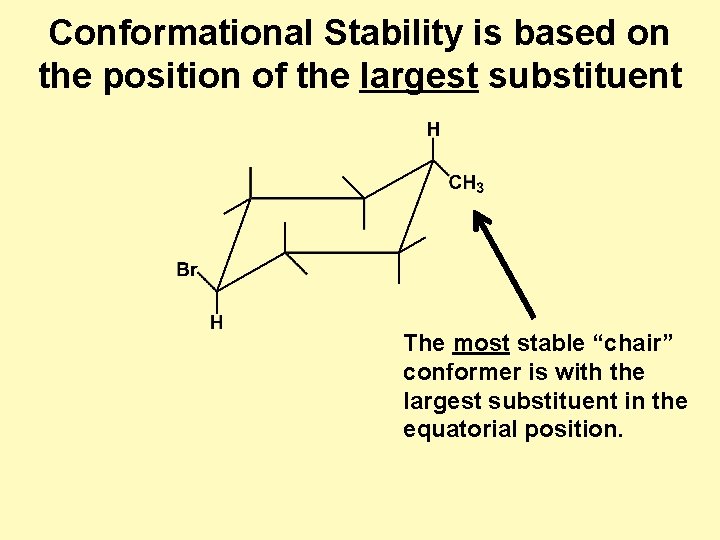 Conformational Stability is based on the position of the largest substituent

H

$CH_3$

Br

H

The most stable “chair” conformer is with the largest substituent in the equatorial position.